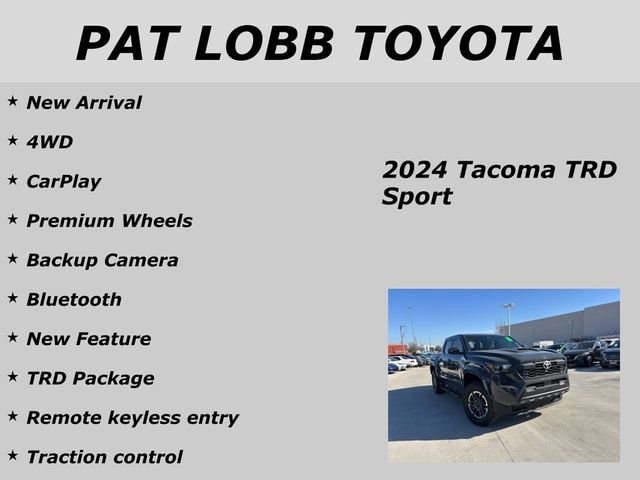 PAT LOBB TOYOTA

★ New Arrival

★ 4WD

★ CarPlay

★ Premium Wheels

★ Backup Camera

★ Bluetooth

★ New Feature

★ TRD Package

★ Remote keyless entry

★ Traction control

2024 Tacoma TRD Sport